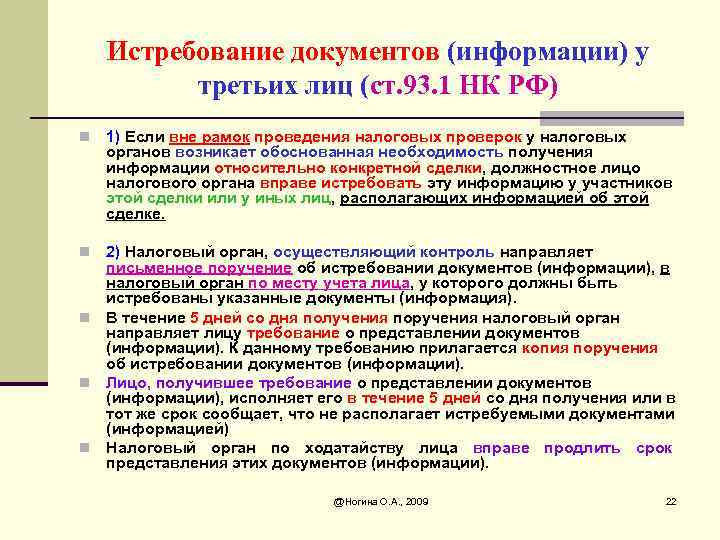 Истребование документов (информации) у третьих лиц (ст.93.1 НК РФ)

1) Если вне рамок проведения налоговых проверок у налоговых органов возникает обоснованная необходимость получения информации относительно конкретной сделки, должностное лицо налогового органа вправе истребовать эту информацию у участников этой сделки или у иных лиц, располагающих информацией об этой сделке.

2) Налоговый орган, осуществляющий контроль направляет письменное поручение об истребовании документов (информации), в налоговый орган по месту учета лица, у которого должны быть истребованы указанные документы (информация).

В течение 5 дней со дня получения поручения налоговый орган направляет лицу требование о представлении документов (информации). К данному требованию прилагается копия поручения об истребовании документов (информации).

Лицо, получившее требование о представлении документов (информации), исполняет его в течение 5 дней со дня получения или в тот же срок сообщает, что не располагает истребуемыми документами (информацией)

Налоговый орган по ходатайству лица вправе продлить срок представления этих документов (информации).

@Ногина О.А., 2009

22